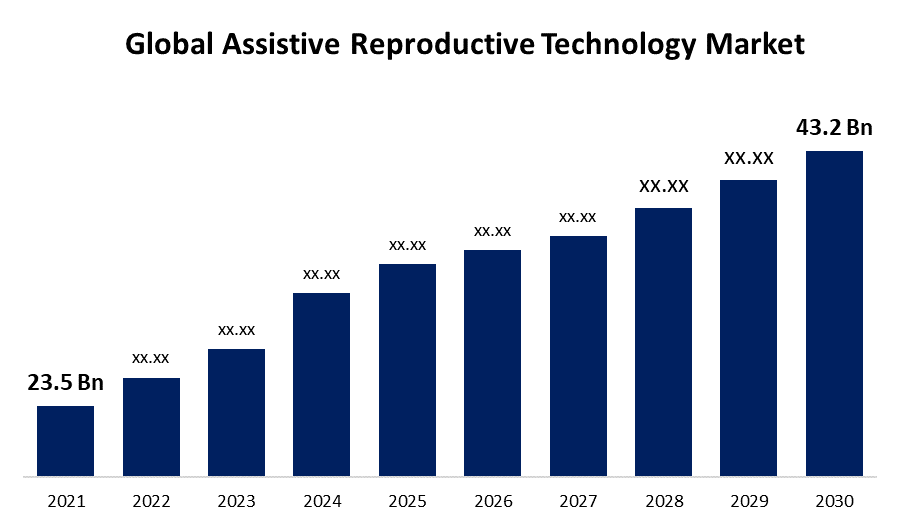 Global Assistive Reproductive Technology Market

23.5 Bn
xx.xx
xx.xx
xx.xx
xx.xx
xx.xx
xx.xx
XX.XX
XX.XX
43.2 Bn

2021
2022
2023
2024
2025
2026
2027
2028
2029
2030